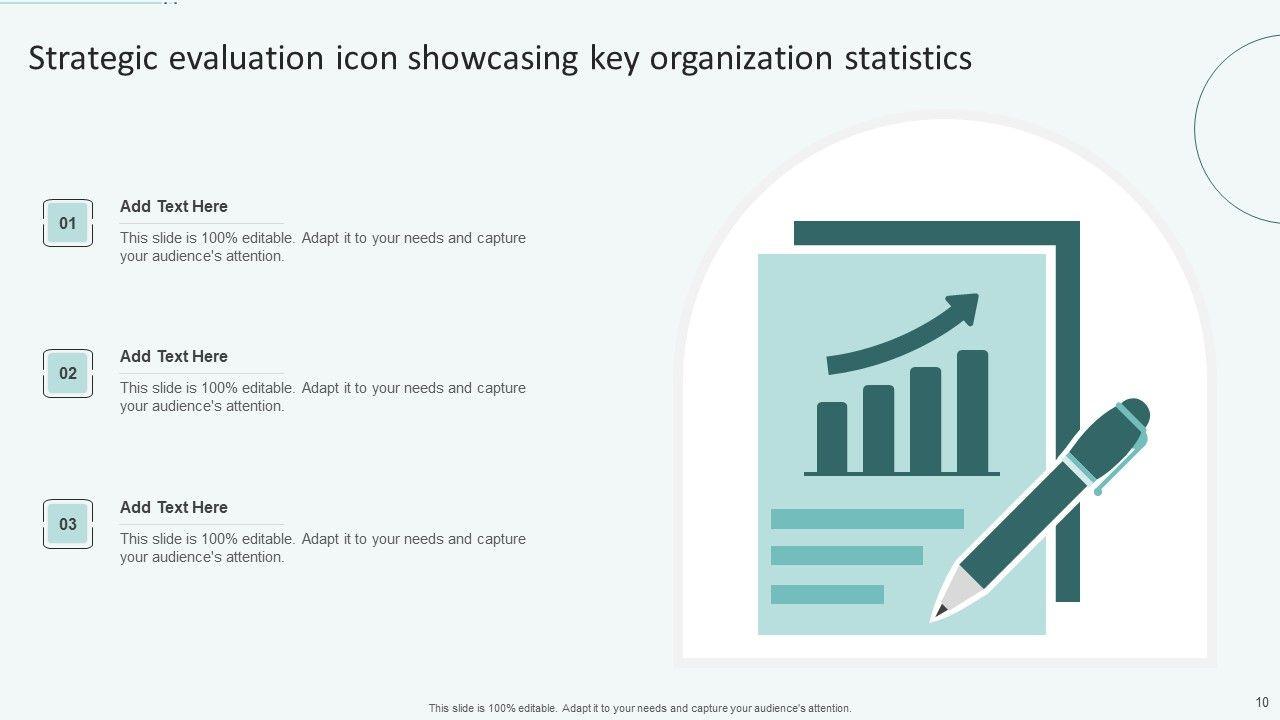 Strategic evaluation icon showcasing key organization statistics

01

Add Text Here

This slide is 100% editable. Adapt it to your needs and capture your audience's attention.

02

Add Text Here

This slide is 100% editable. Adapt it to your needs and capture your audience's attention.

03

Add Text Here

This slide is 100% editable. Adapt it to your needs and capture your audience's attention.

This slide is 100% editable. Adapt it to your needs and capture your audience's attention.

10